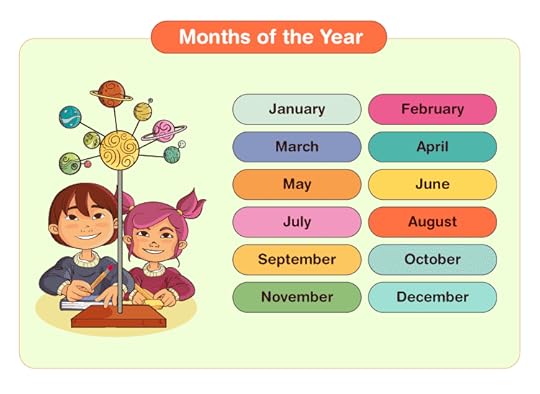 Months of the Year

January
February
March
April
May
June
July
August
September
October
November
December